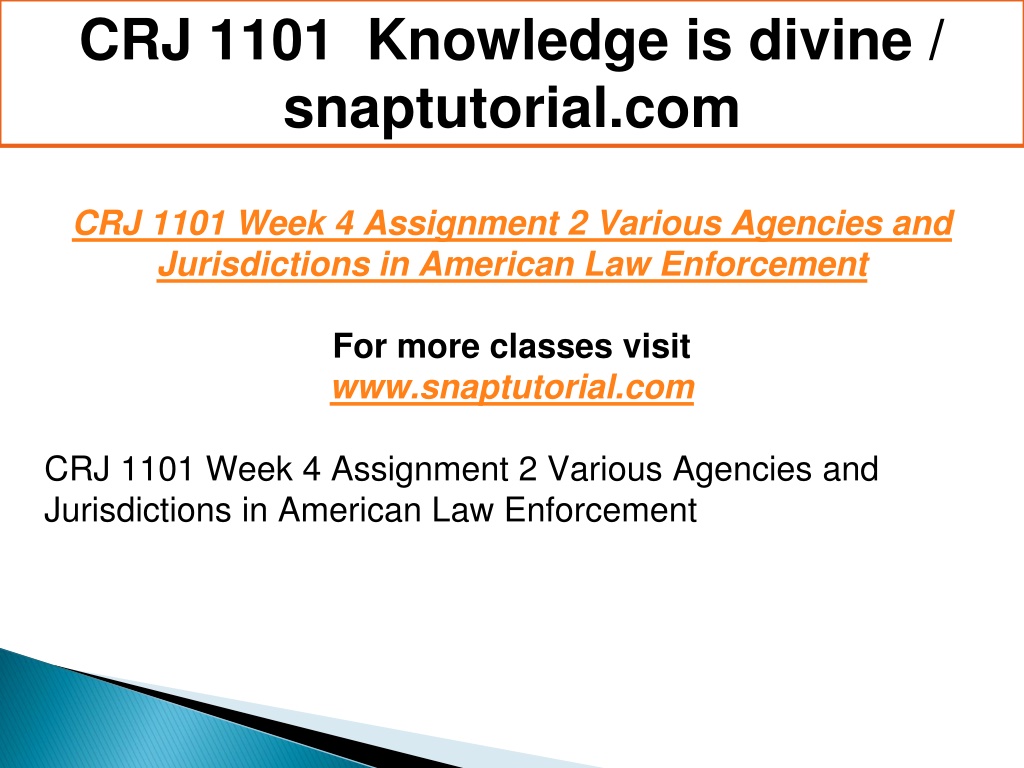 CRJ 1101 Knowledge is divine / snaptutorial.com

CRJ 1101 Week 4 Assignment 2 Various Agencies and Jurisdictions in American Law Enforcement

For more classes visit
www.snaptutorial.com

CRJ 1101 Week 4 Assignment 2 Various Agencies and Jurisdictions in American Law Enforcement